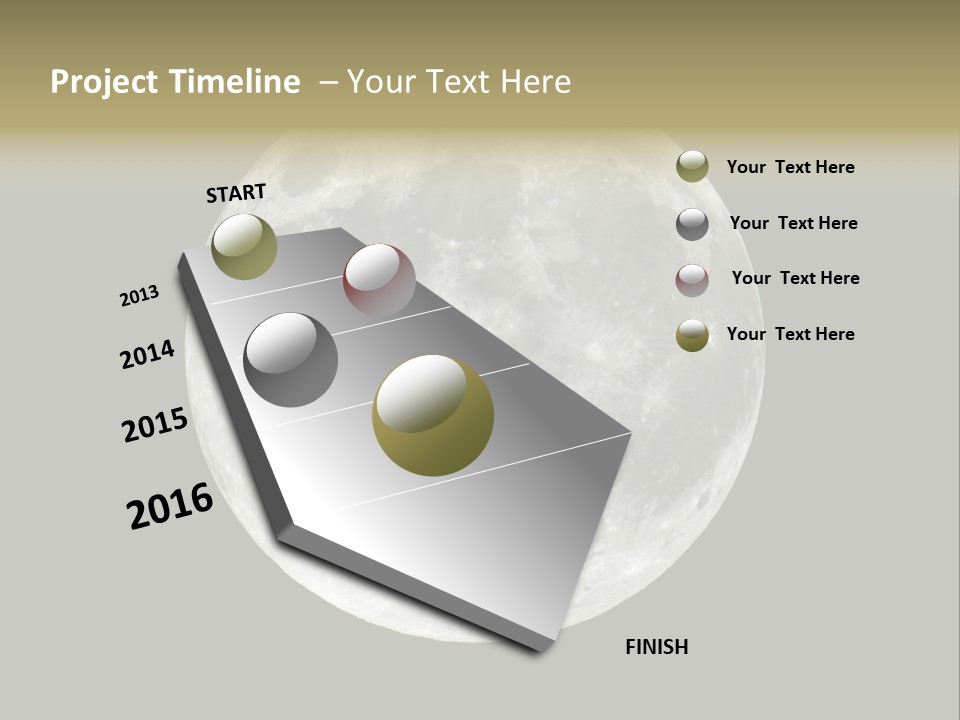 Project Timeline – Your Text Here

START

2013

2014

2015

2016

FINISH

Your Text Here

Your Text Here

Your Text Here

Your Text Here